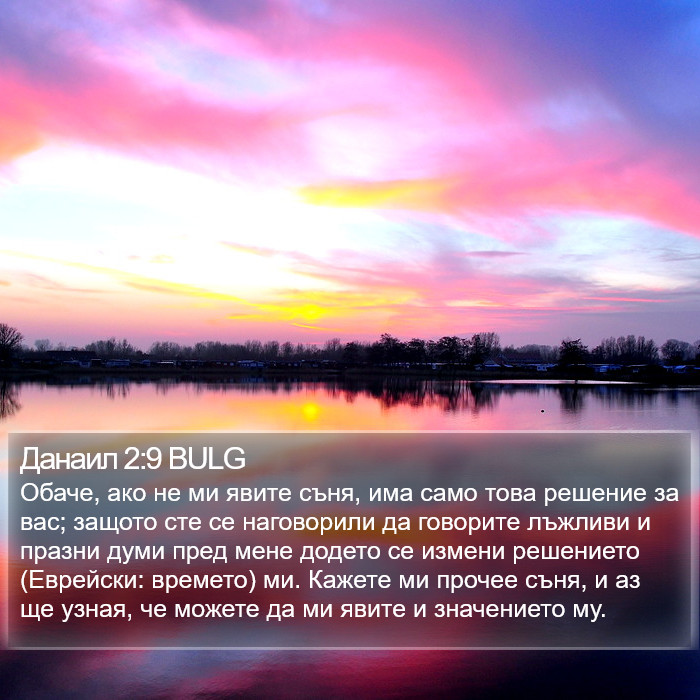 Данаил 2:9 BULG

Обаче, ако не ми явите съня, има само това решение за вас; защото сте се наговорили да говорите лъжливи и празни думи пред мене додето се измени решението (Еврейски: времето) ми. Кажете ми прочее съня, и аз ще узная, че можете да ми явите и значението му.